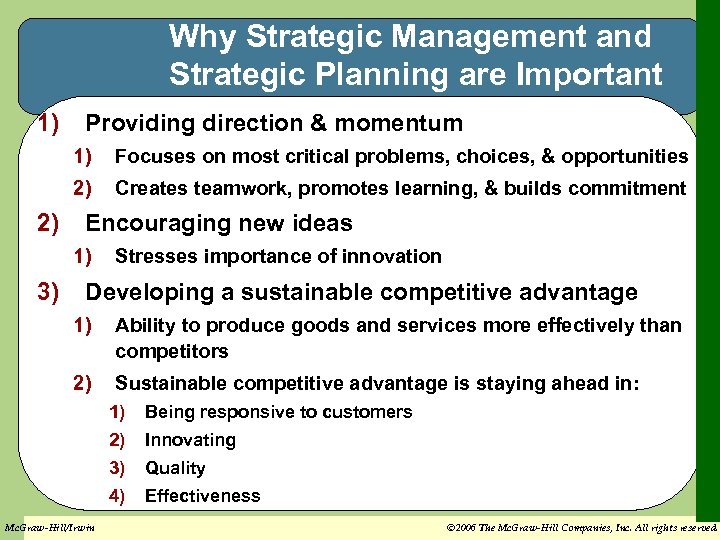 Why Strategic Management and Strategic Planning are Important

1) Providing direction & momentum
1) Focuses on most critical problems, choices, & opportunities
2) Creates teamwork, promotes learning, & builds commitment

2) Encouraging new ideas
1) Stresses importance of innovation

3) Developing a sustainable competitive advantage
1) Ability to produce goods and services more effectively than competitors
2) Sustainable competitive advantage is staying ahead in:
1) Being responsive to customers
2) Innovating
3) Quality
4) Effectiveness

McGraw-Hill/Irwin

©2006 The McGraw-Hill Companies, Inc. All rights reserved.